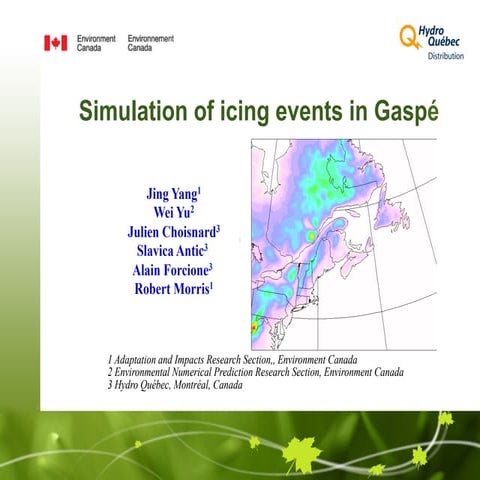 Environment Canada Environnement Canada

Hydro Québec Distribution

Simulation of icing events in Gaspé

Jing Yang$^1$
Wei Yu$^2$
Julien Choisnard$^3$
Slavica Antic$^3$
Alain Forcione$^3$
Robert Morris$^1$

1 Adaptation and Impacts Research Section,, Environment Canada
2 Environmental Numerical Prediction Research Section, Environment Canada
3 Hydro Québec, Montréal, Canada